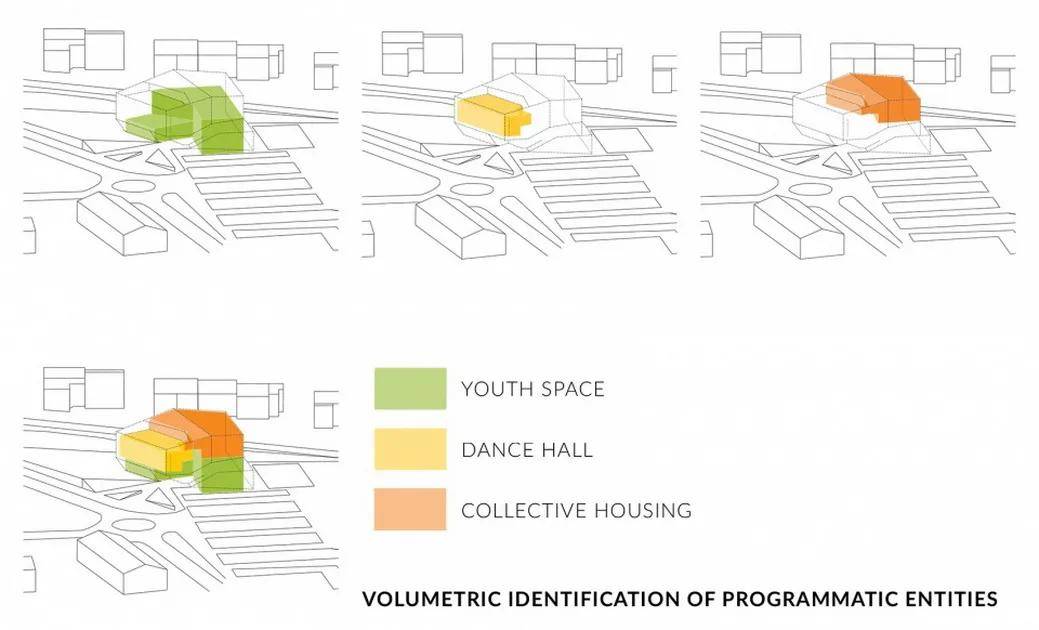 YOUTH SPACE

DANCE HALL

COLLECTIVE HOUSING

VOLUMETRIC IDENTIFICATION OF PROGRAMMATIC ENTITIES